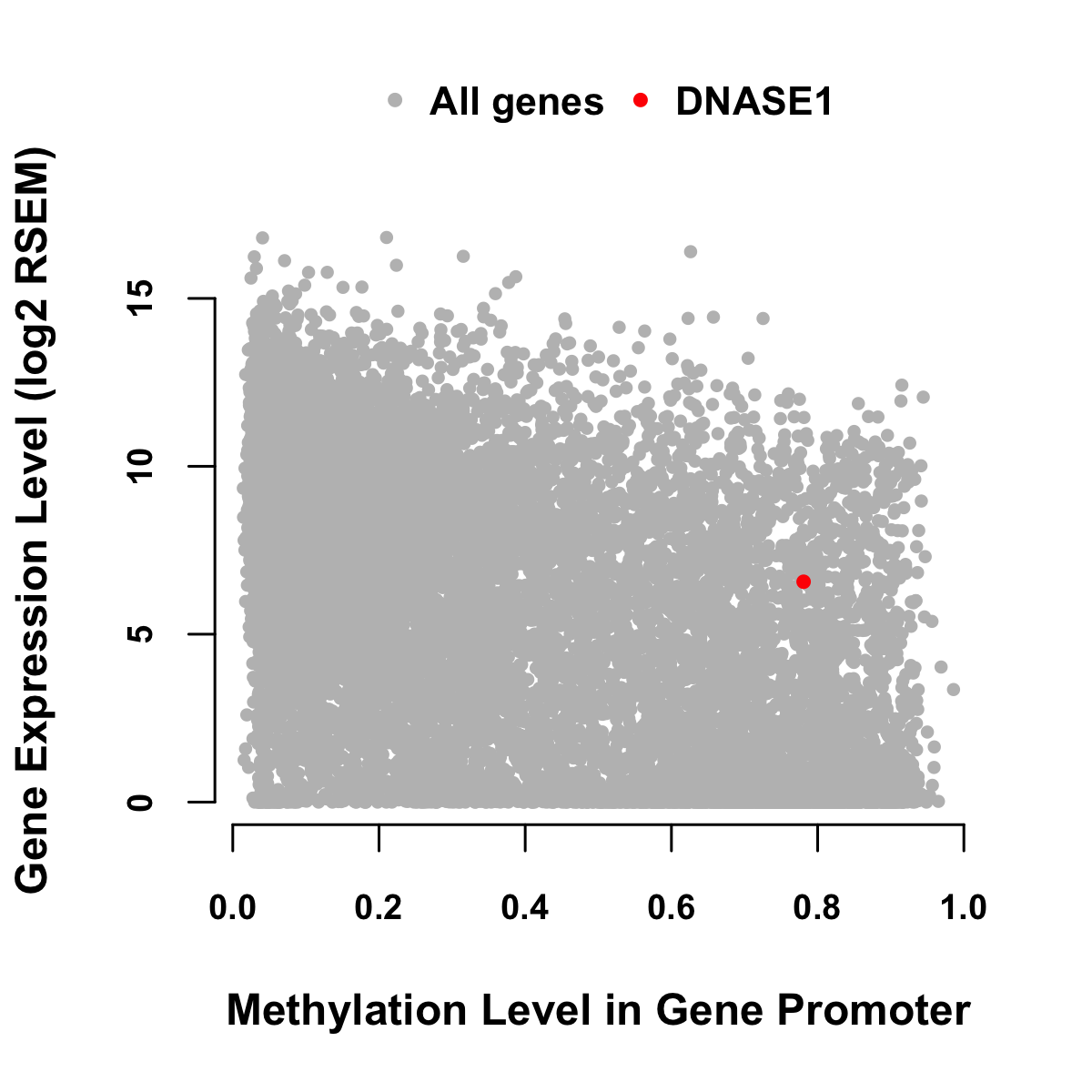 All genes DNASE1

Gene Expression Level (log2 RSEM)

15
10
5
0

0.0 0.2 0.4 0.6 0.8 1.0

Methylation Level in Gene Promoter